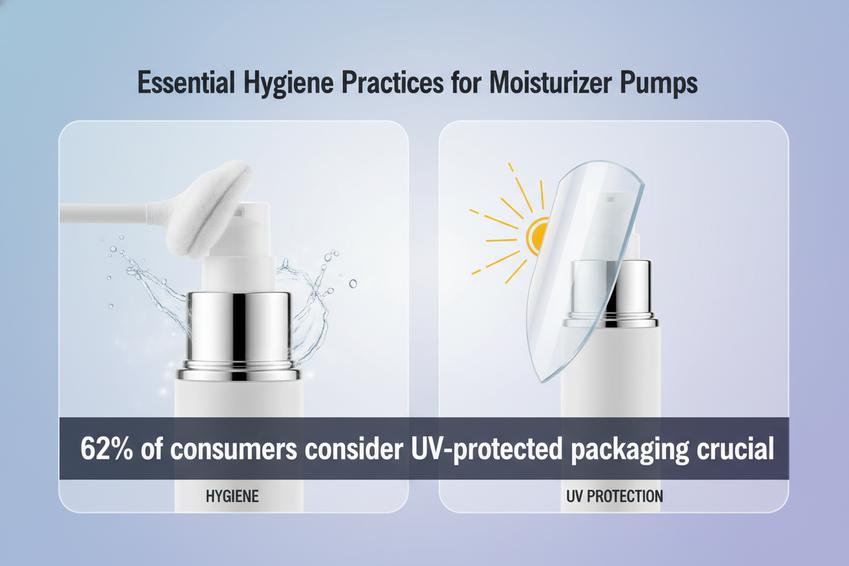 Essential Hygiene Practices for Moisturizer Pumps

62% of consumers consider UV-protected packaging crucial

HYGIENE

UV PROTECTION